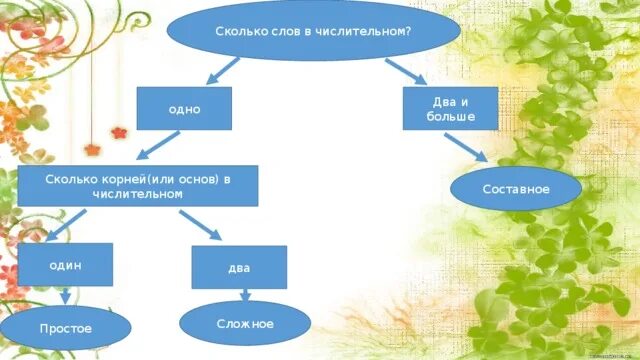 Сколько слов в числительном?

одно

Два и больше

Сколько корней(или основ) в числительном

Составное

один

два

Простое

Сложное